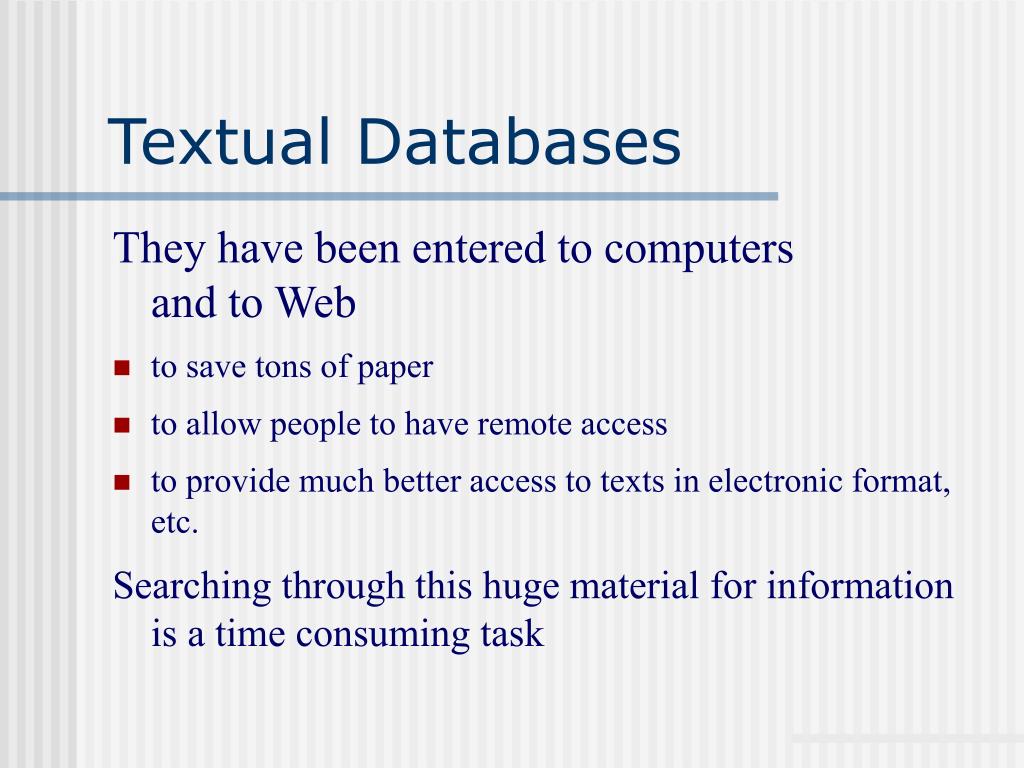 Textual Databases

They have been entered to computers and to Web

- to save tons of paper
- to allow people to have remote access
- to provide much better access to texts in electronic format, etc.

Searching through this huge material for information is a time consuming task